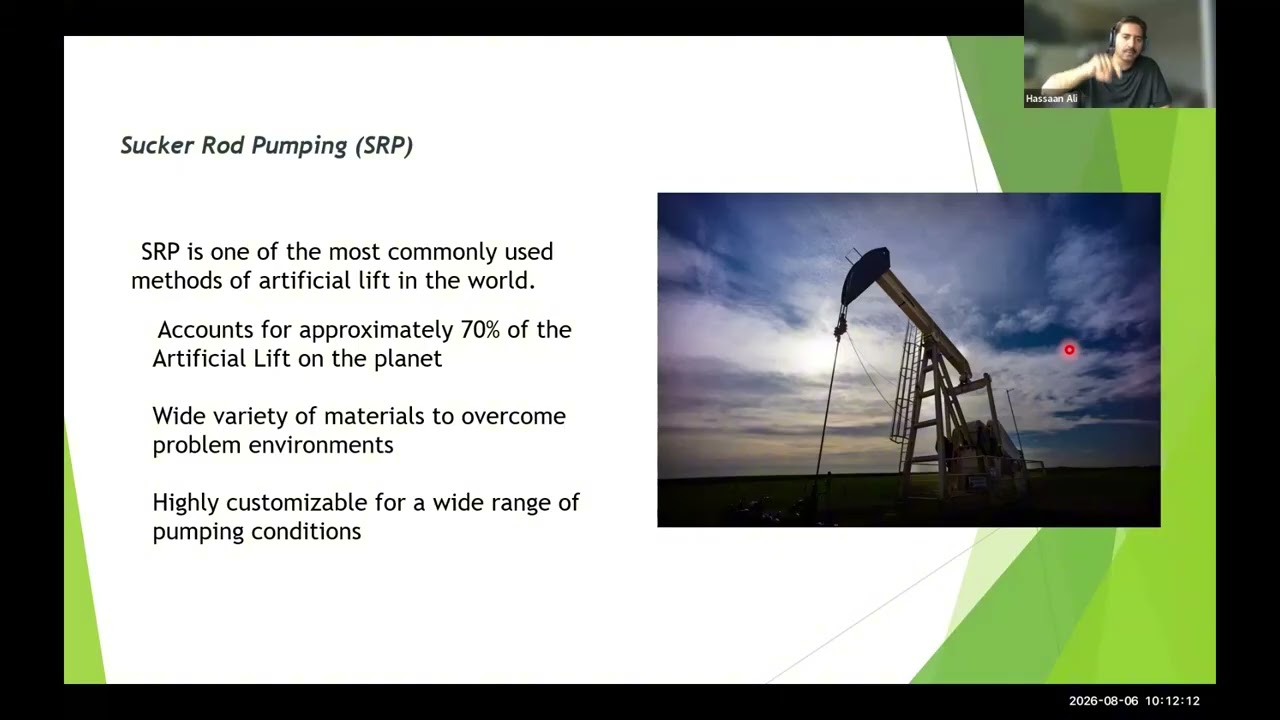 Hassaan Ali

Sucker Rod Pumping (SRP)

SRP is one of the most commonly used methods of artificial lift in the world.

Accounts for approximately 70% of the Artificial Lift on the planet

Wide variety of materials to overcome problem environments

Highly customizable for a wide range of pumping conditions

2026-08-06 10:12:12